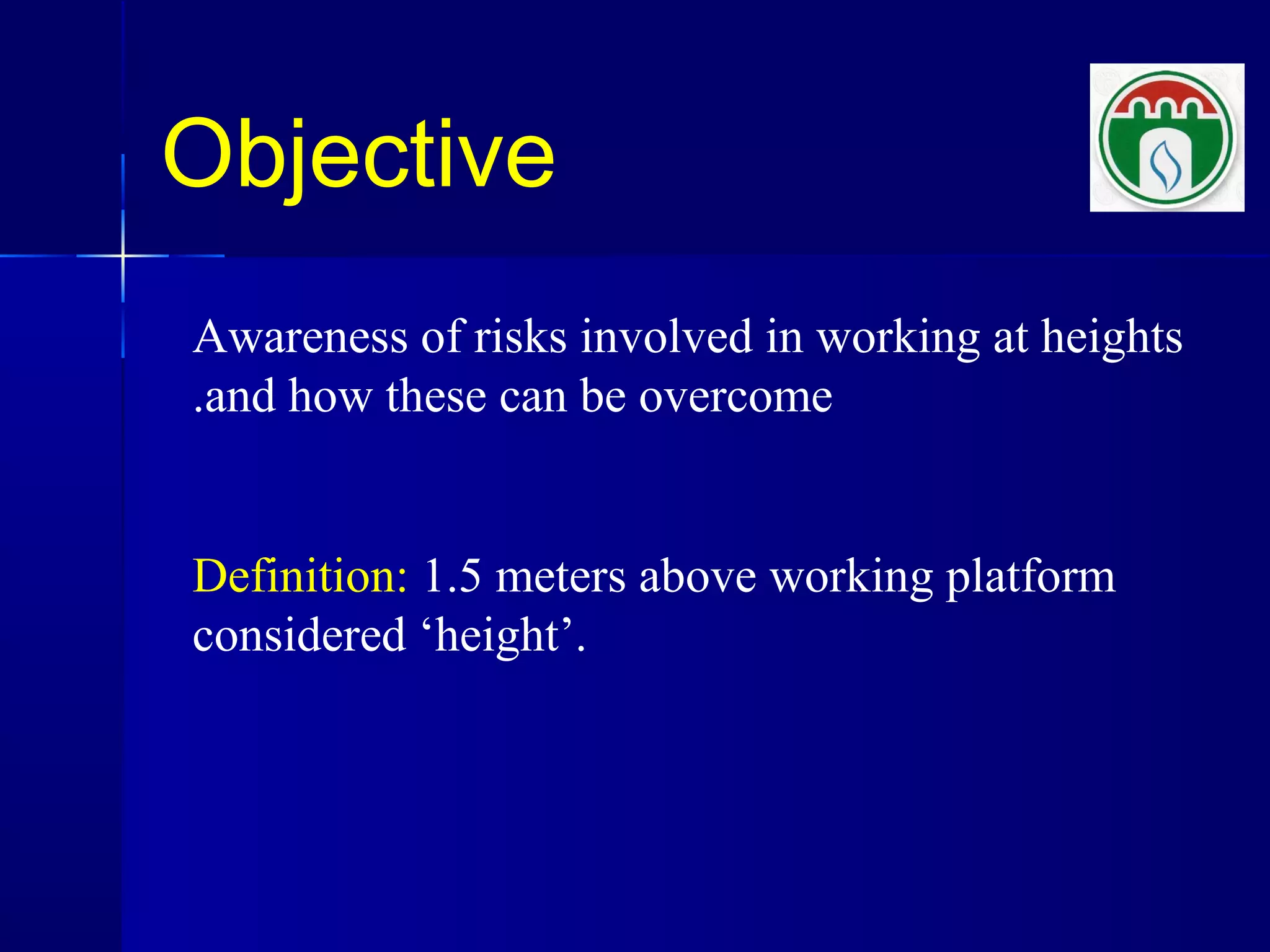 Objective

Awareness of risks involved in working at heights .and how these can be overcome

Definition: 1.5 meters above working platform considered ‘height’.